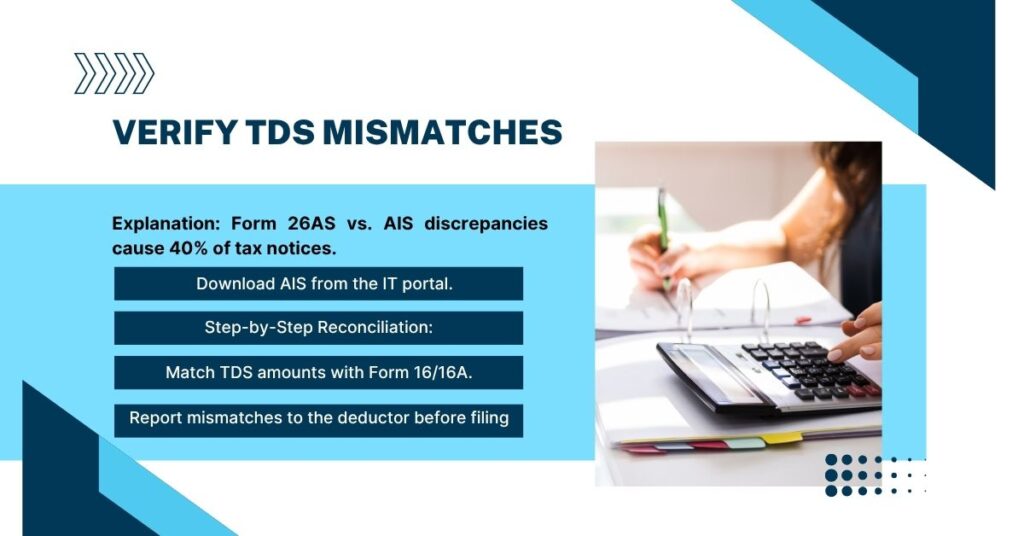 VERIFY TDS MISMATCHES

Explanation: Form 26AS vs. AIS discrepancies cause 40% of tax notices.

Download AIS from the IT portal.

Step-by-Step Reconciliation:

Match TDS amounts with Form 16/16A.

Report mismatches to the deductor before filing